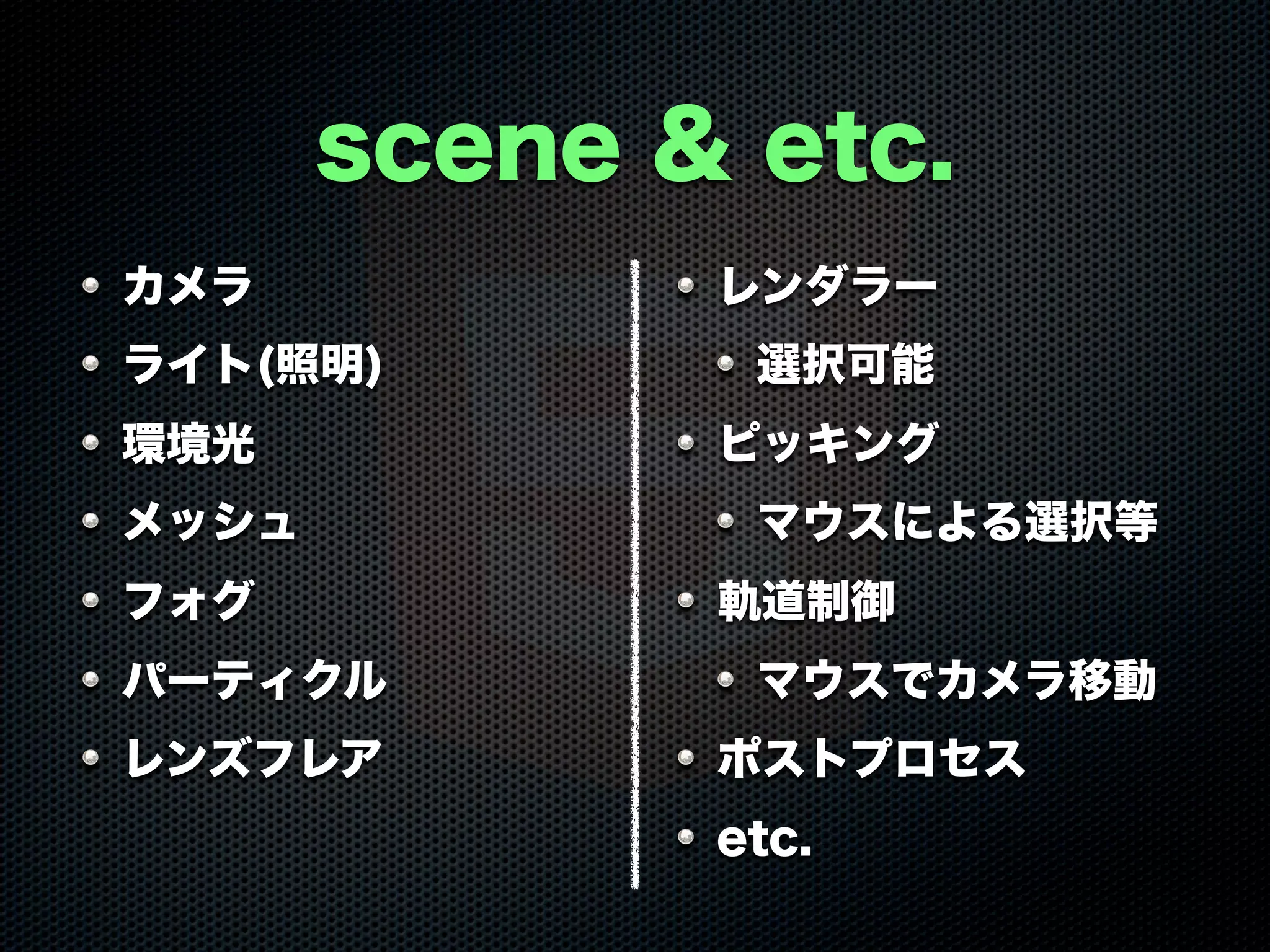 scene & etc.

• カメラ
• ライト(照明)
• 環境光
• メッシュ
• フォグ
• パーティクル
• レンズフレア

• レンダラー
  • 選択可能
• ピッキング
  • マウスによる選択等
• 軌道制御
  • マウスでカメラ移動
• ポストプロセス
• etc.